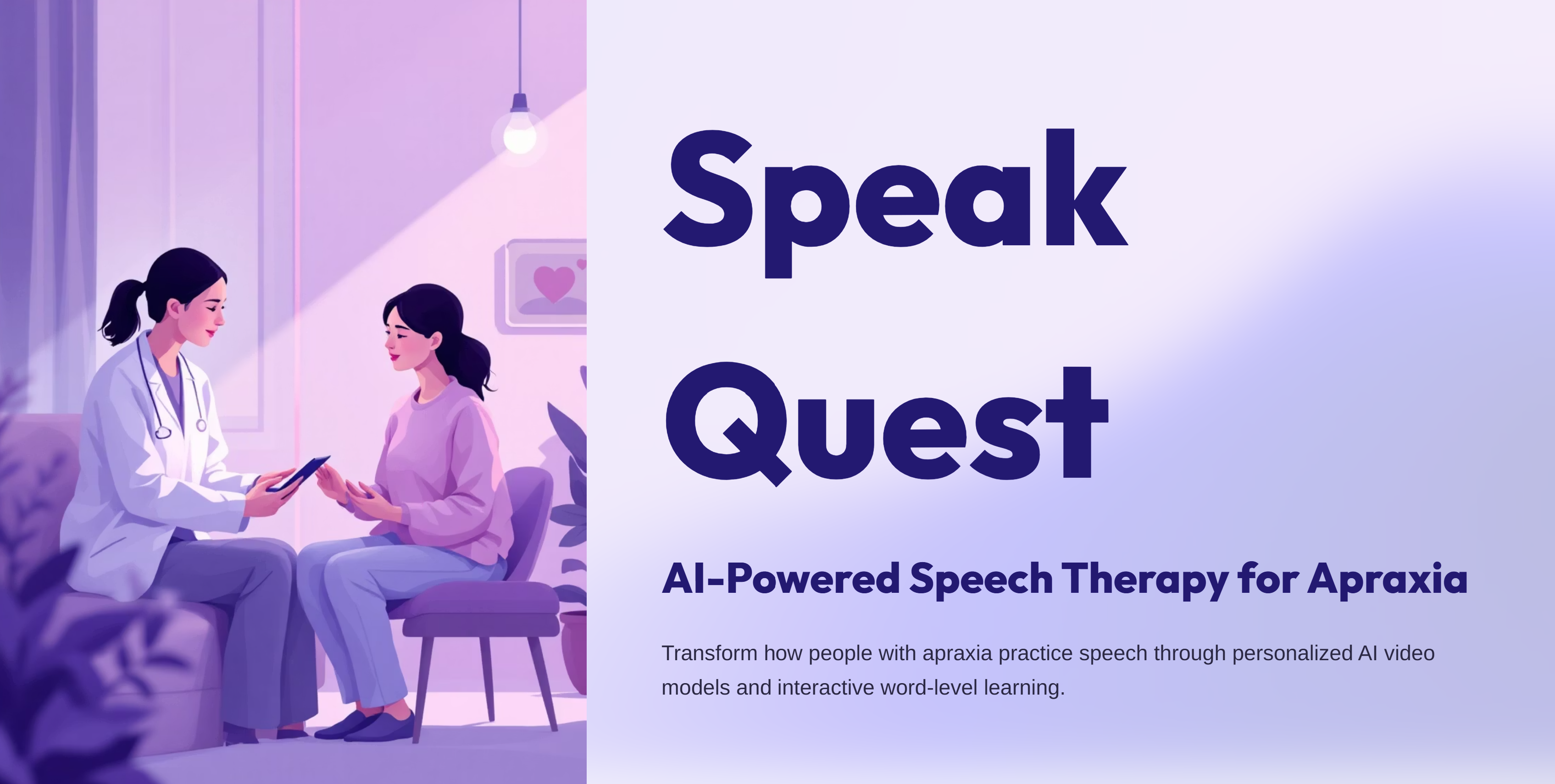 Speak Quest

AI-Powered Speech Therapy for Apraxia

Transform how people with apraxia practice speech through personalized AI video models and interactive word-level learning.